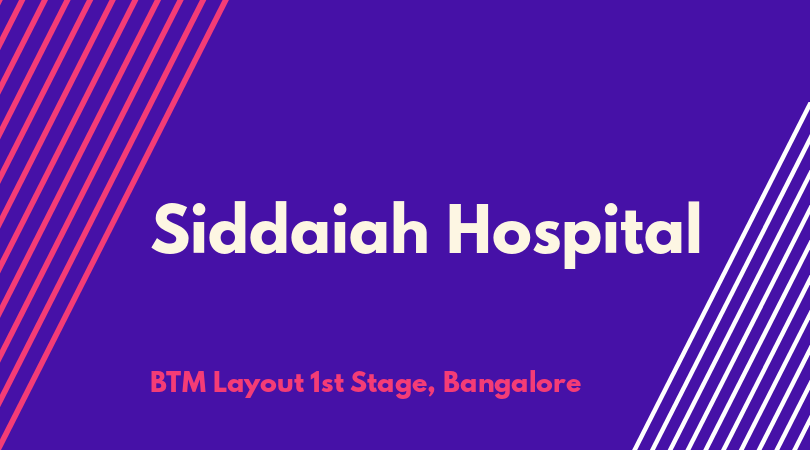 Siddaiah Hospital

BTM Layout 1st Stage, Bangalore